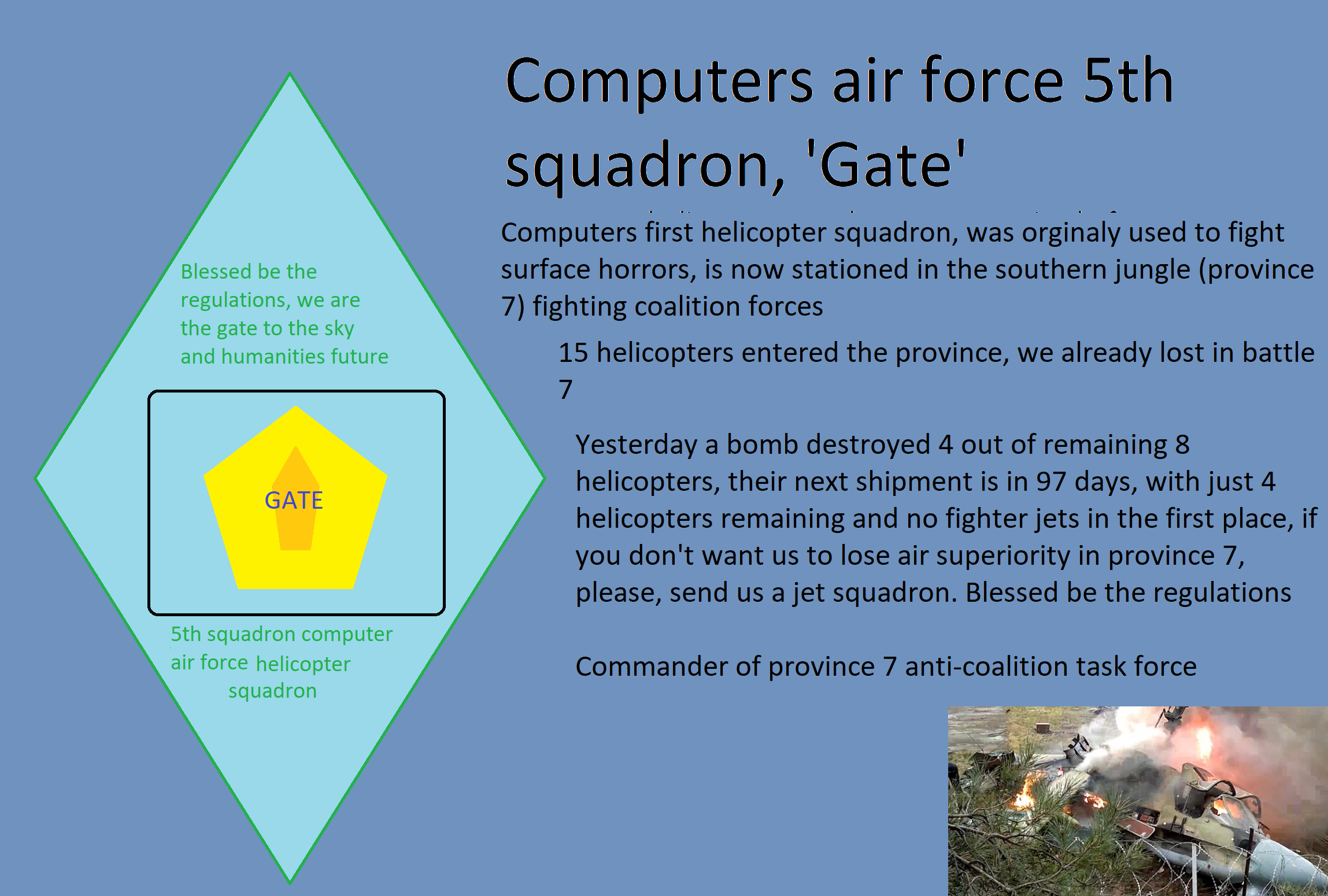 Blessed be the regulations, we are the gate to the sky and humanities future

GATE

5th squadron computer air force helicopter squadron

Computers air force 5th squadron, 'Gate'

Computers first helicopter squadron, was orginaly used to fight surface horrors, is now stationed in the southern jungle (province 7) fighting coalition forces

15 helicopters entered the province, we already lost in battle 7

Yesterday a bomb destroyed 4 out of remaining 8 helicopters, their next shipment is in 97 days, with just 4 helicopters remaining and no fighter jets in the first place, if you don't want us to lose air superiority in province 7, please, send us a jet squadron. Blessed be the regulations

Commander of province 7 anti-coalition task force